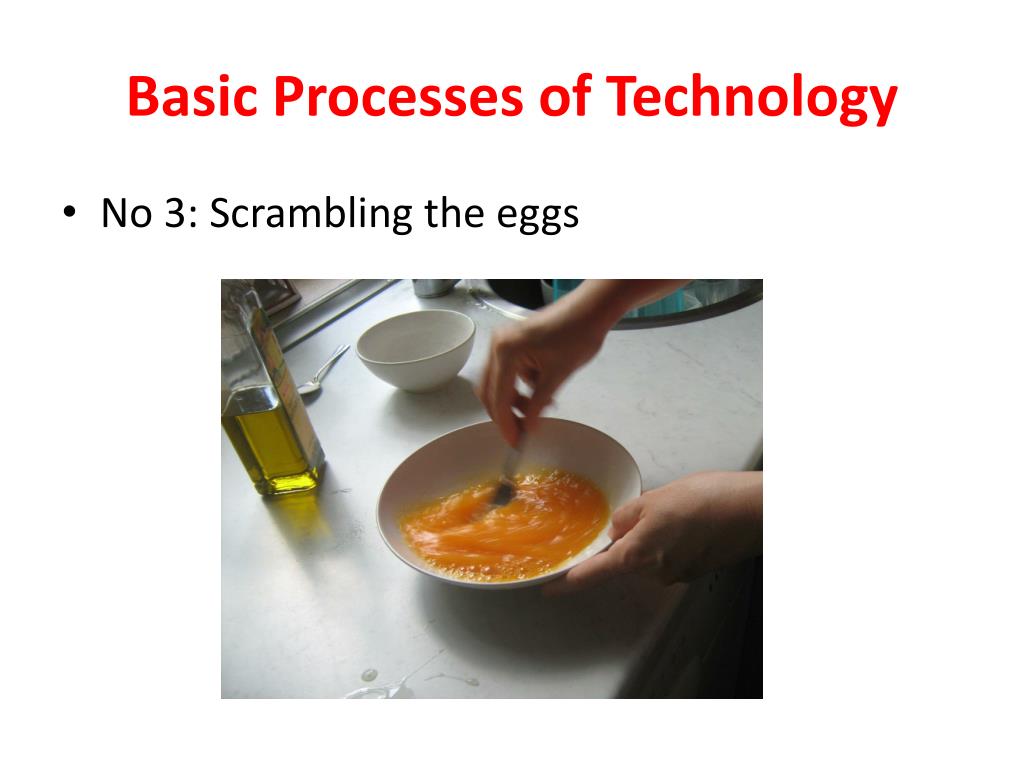 Basic Processes of Technology

• No 3: Scrambling the eggs